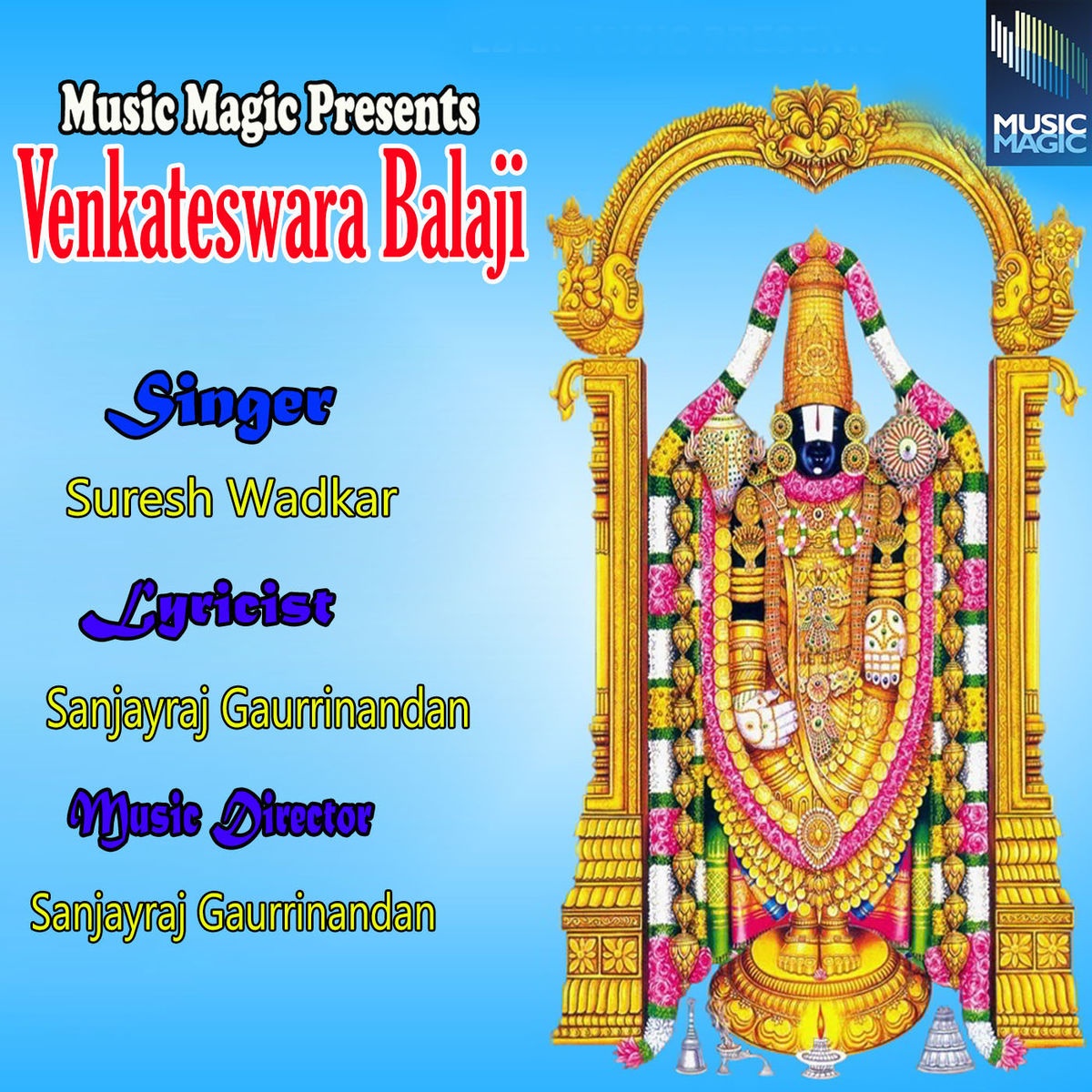 Music Magic Presents
Venkateswara Balaji

MUSIC MAGIC

Singer
Suresh Wadkar

Lyricist
Sanjayraj Gaurrinandan

Music Director
Sanjayraj Gaurrinandan